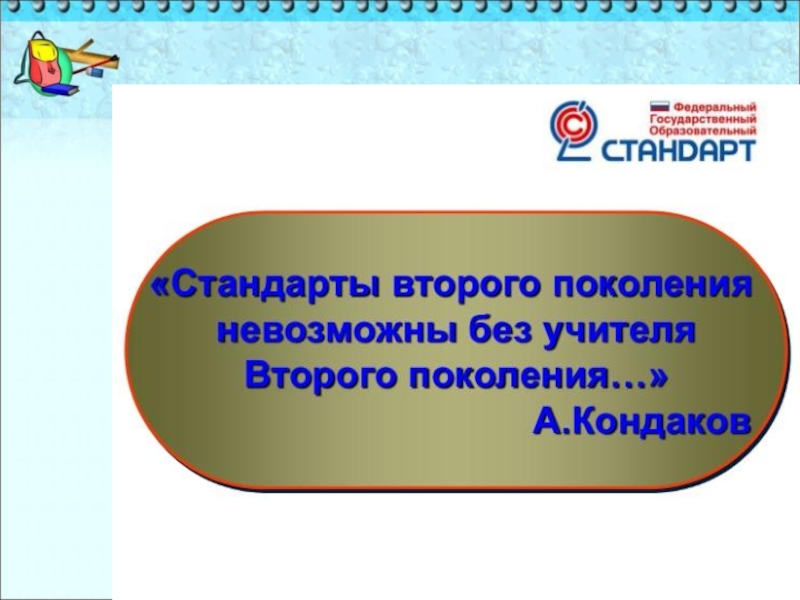 Федеральный
Государственный
Образовательный
СТАНДАРТ

«Стандарты второго поколения невозможны без учителя Второго поколения…»
А.Кондаков